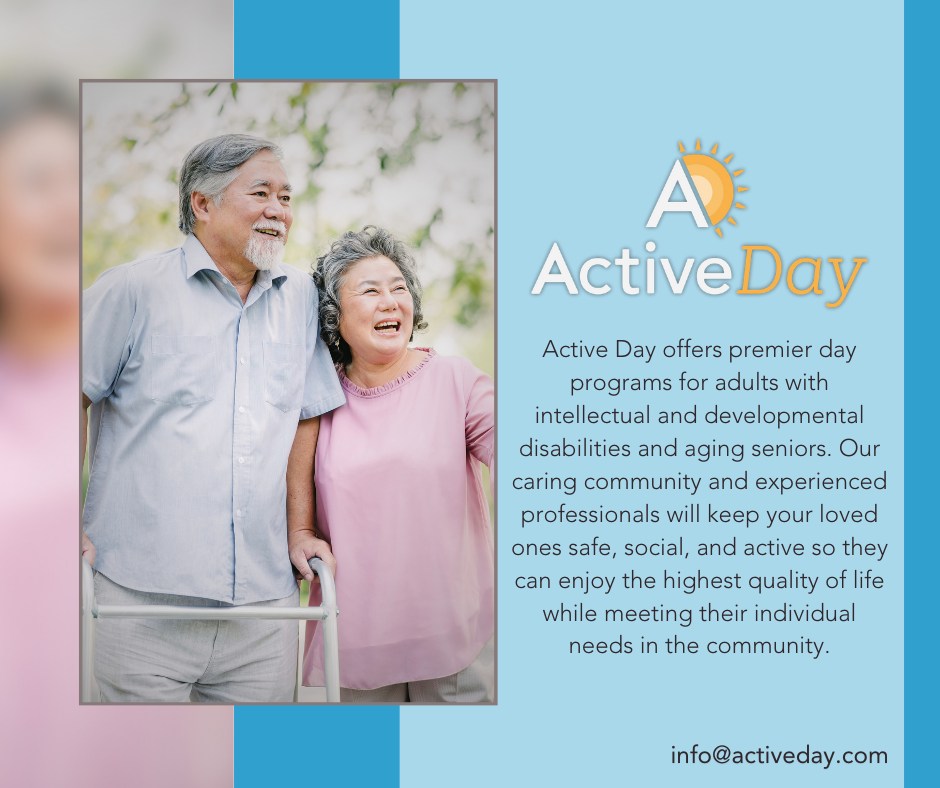 A

ActiveDay

Active Day offers premier day programs for adults with intellectual and developmental disabilities and aging seniors. Our caring community and experienced professionals will keep your loved ones safe, social, and active so they can enjoy the highest quality of life while meeting their individual needs in the community.

info@activeday.com